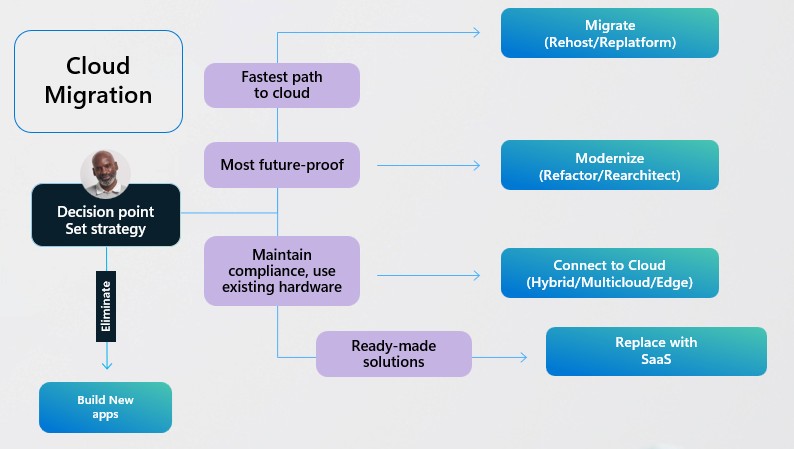 Cloud Migration

Decision point
Set strategy

Eliminate

Build New apps

Fastest path to cloud

Most future-proof

Maintain compliance, use existing hardware

Ready-made solutions

Migrate
(Rehost/Replatform)

Modernize
(Refactor/Rearchitect)

Connect to Cloud
(Hybrid/Multicloud/Edge)

Replace with SaaS